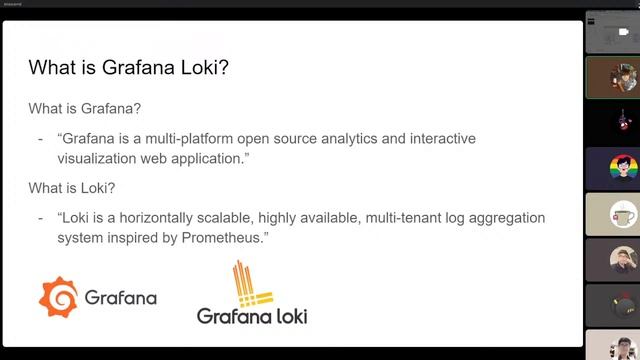 What is Grafana Loki?

What is Grafana?

- "Grafana is a multi-platform open source analytics and interactive visualization web application."

What is Loki?

- "Loki is a horizontally scalable, highly available, multi-tenant log aggregation system inspired by Prometheus."

Grafana

Grafana loki